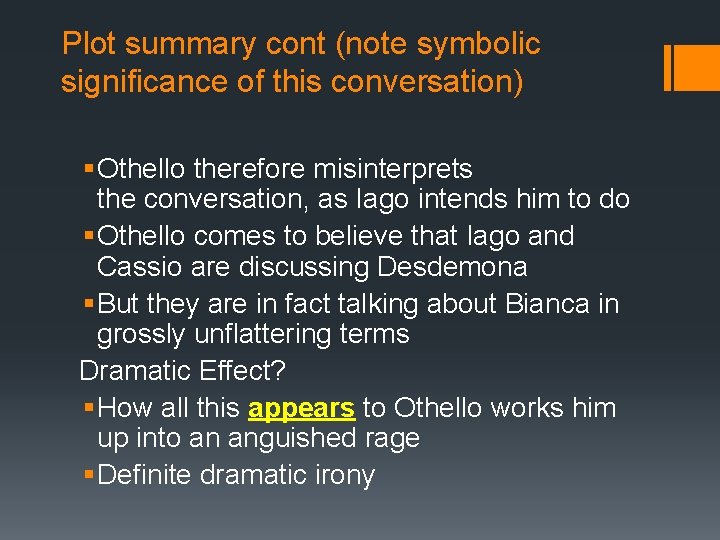 Plot summary cont (note symbolic significance of this conversation)

▪ Othello therefore misinterprets the conversation, as Iago intends him to do
▪ Othello comes to believe that Iago and Cassio are discussing Desdemona
▪ But they are in fact talking about Bianca in grossly unflattering terms

Dramatic Effect?

▪ How all this appears to Othello works him up into an anguished rage
▪ Definite dramatic irony